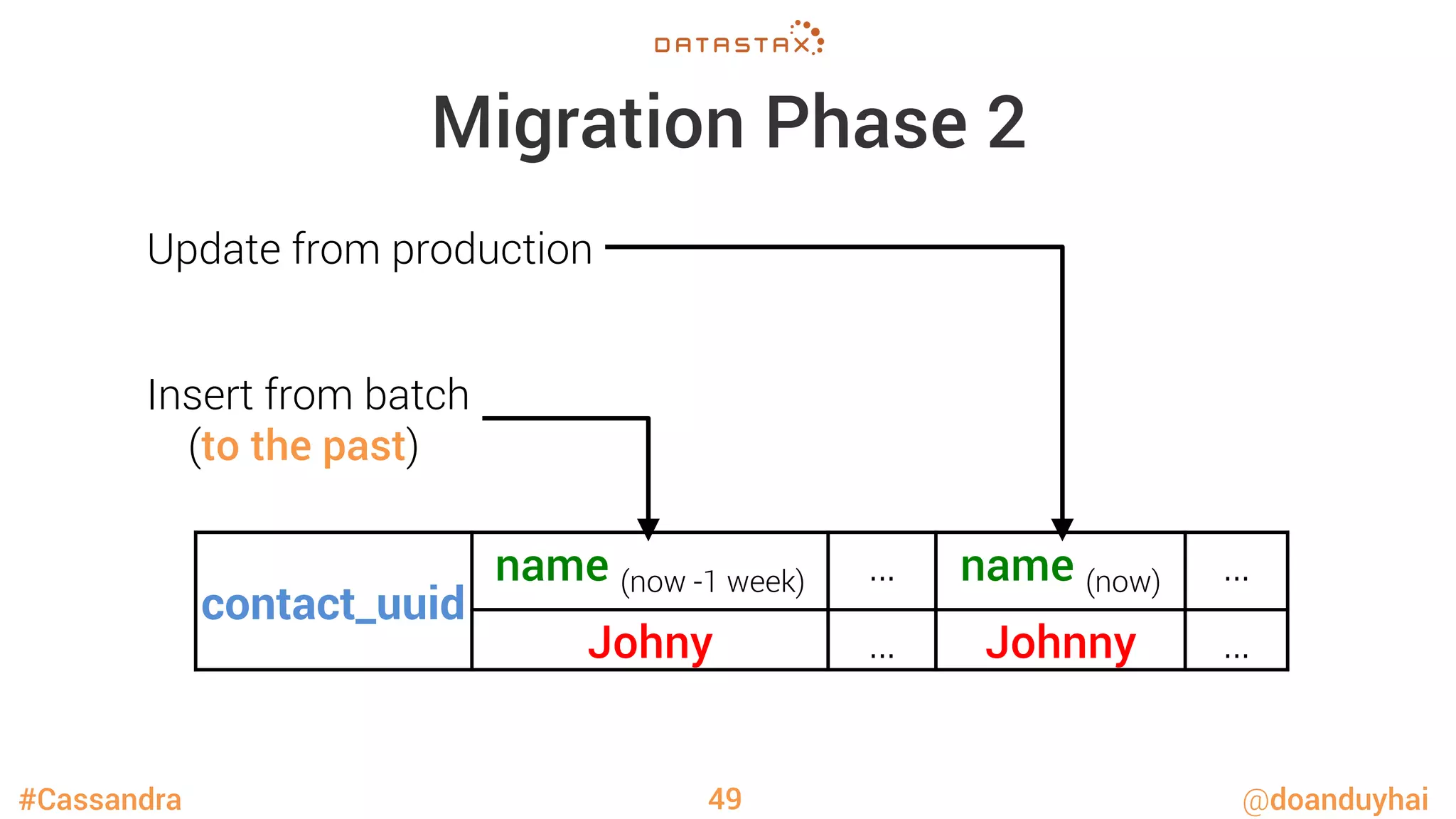 DATASTAX

Migration Phase 2

Update from production

Insert from batch
(to the past)

| contact_uuid | name (now -1 week) | ... | name (now) | ... |
|---|---|---|---|---|
| | Johny | ... | Johnny | ... |

#Cassandra

49

@doanduyhai